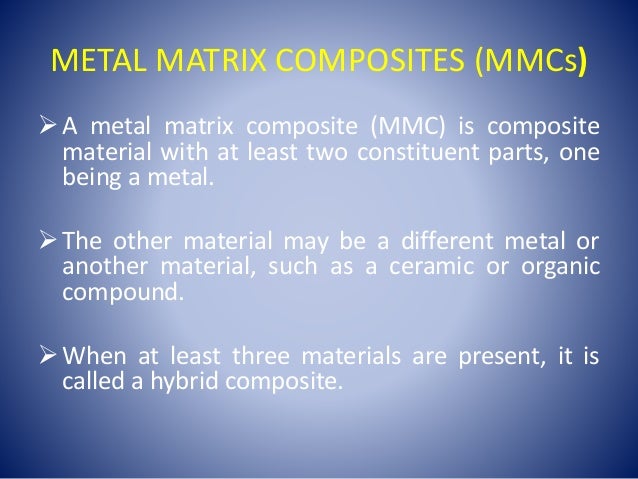 METAL MATRIX COMPOSITES (MMCs)

➢ A metal matrix composite (MMC) is composite material with at least two constituent parts, one being a metal.

➢ The other material may be a different metal or another material, such as a ceramic or organic compound.

➢ When at least three materials are present, it is called a hybrid composite.